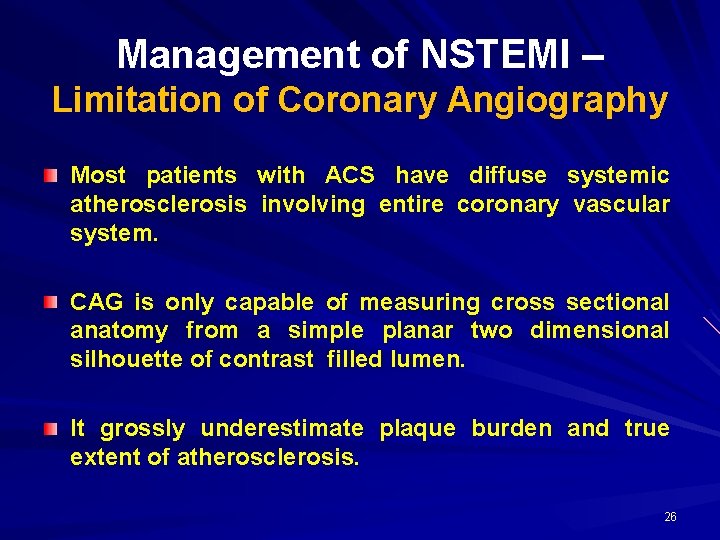 Management of NSTEMI –
Limitation of Coronary Angiography

Most patients with ACS have diffuse systemic atherosclerosis involving entire coronary vascular system.

CAG is only capable of measuring cross sectional anatomy from a simple planar two dimensional silhouette of contrast filled lumen.

It grossly underestimate plaque burden and true extent of atherosclerosis.

26